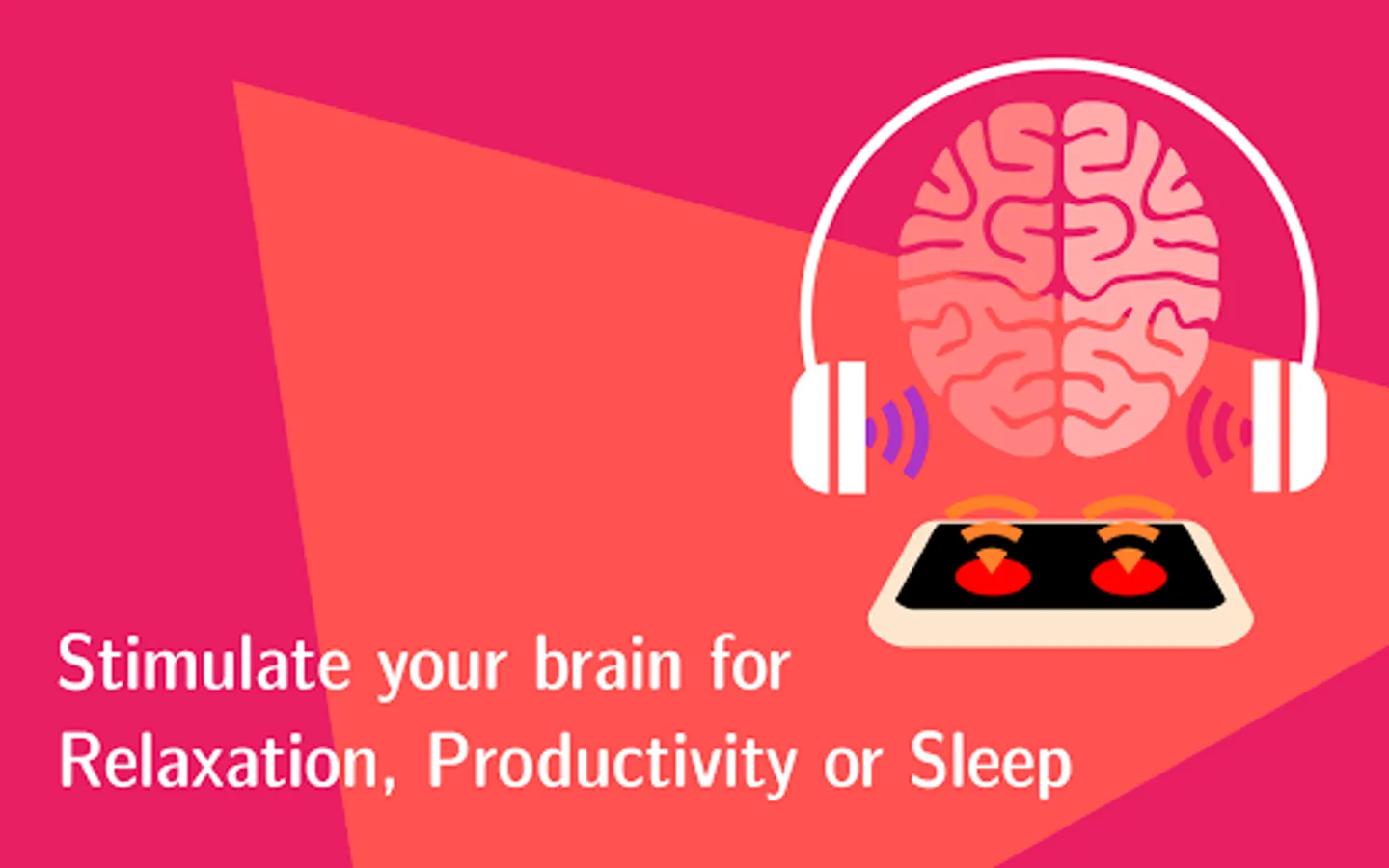 Stimulate your brain for Relaxation, Productivity or Sleep